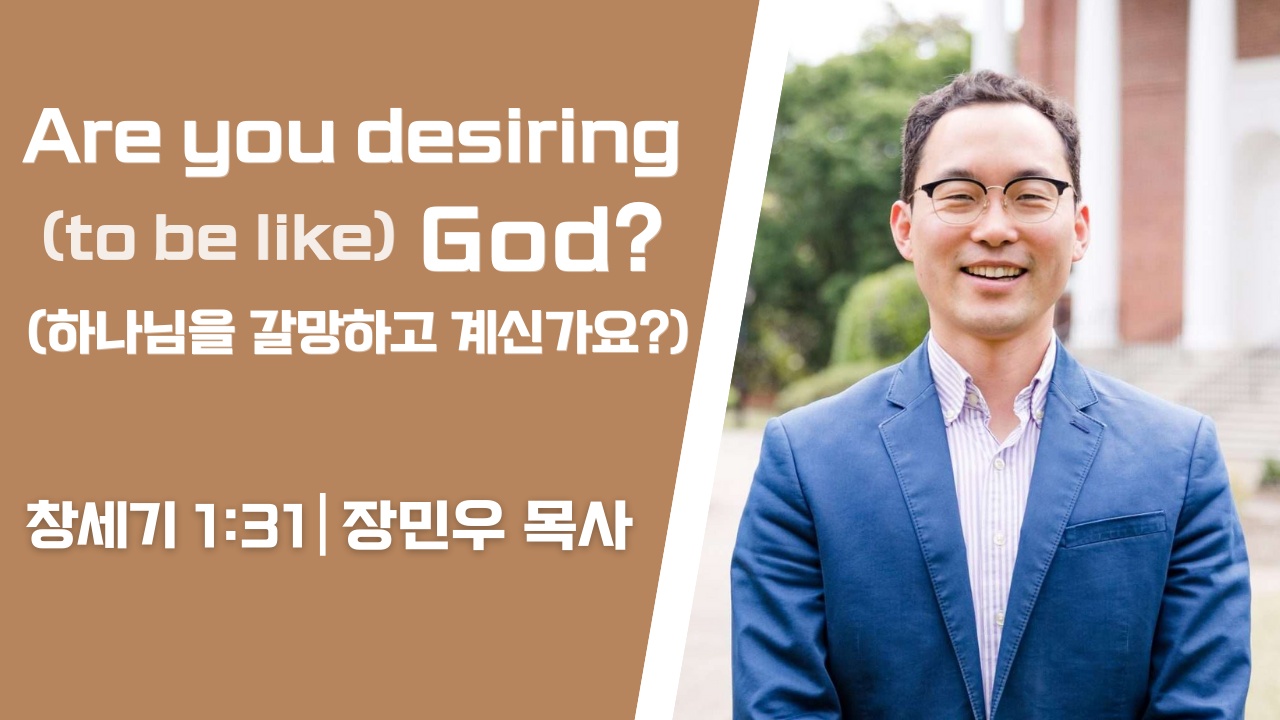 Are you desiring (to be like) God?
(하나님을 갈망하고 계신가요?)

창세기 1:31 | 장민우 목사